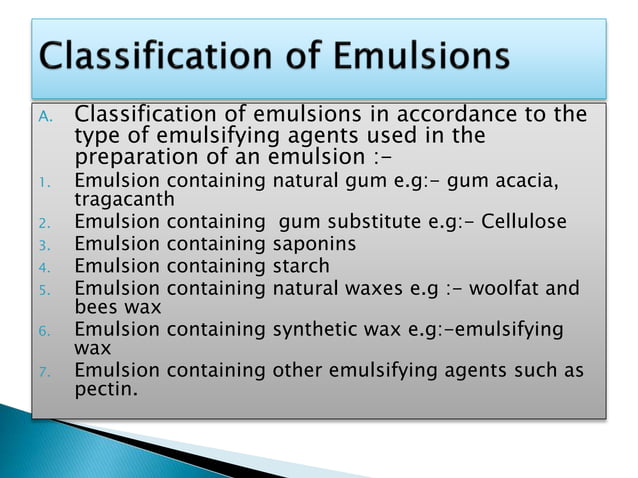 Classification of Emulsions

A. Classification of emulsions in accordance to the type of emulsifying agents used in the preparation of an emulsion :-

1. Emulsion containing natural gum e.g:- gum acacia, tragacanth
2. Emulsion containing gum substitute e.g:- Cellulose
3. Emulsion containing saponins
4. Emulsion containing starch
5. Emulsion containing natural waxes e.g :- woolfat and bees wax
6. Emulsion containing synthetic wax e.g:-emulsifying wax
7. Emulsion containing other emulsifying agents such as pectin.